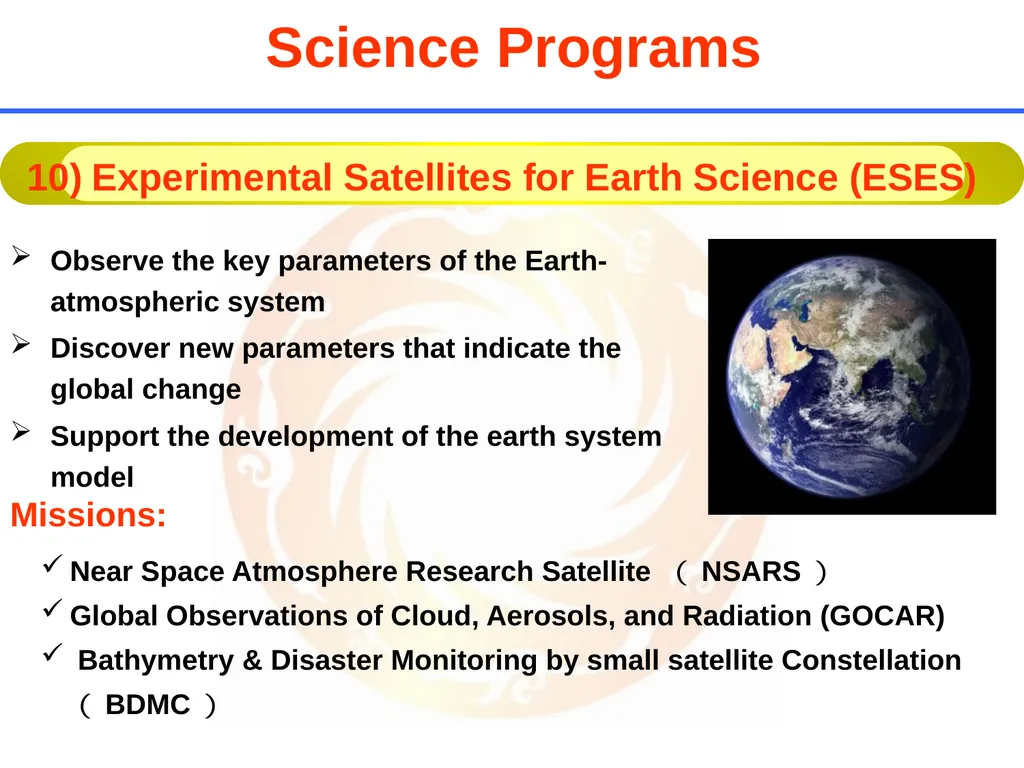 Science Programs

10) Experimental Satellites for Earth Science (ESES)

➢ Observe the key parameters of the Earth-atmospheric system

➢ Discover new parameters that indicate the global change

➢ Support the development of the earth system model

Missions:

✓ Near Space Atmosphere Research Satellite （ NSARS ）

✓ Global Observations of Cloud, Aerosols, and Radiation (GOCAR)

✓ Bathymetry & Disaster Monitoring by small satellite Constellation （ BDMC ）